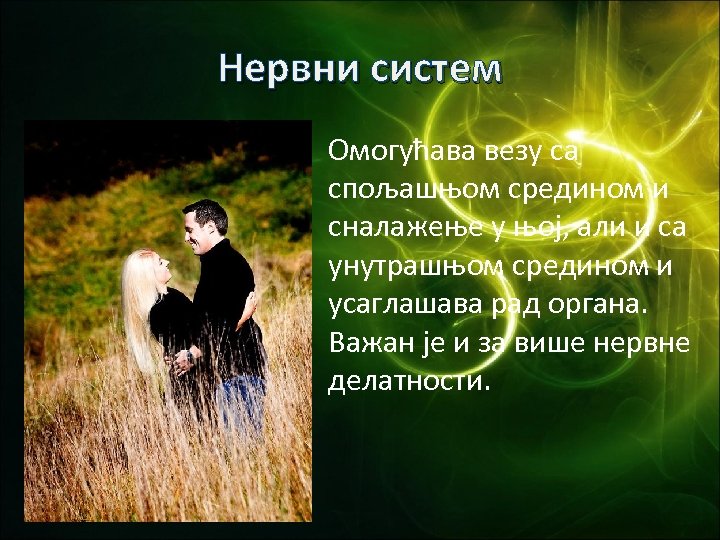 Нервни систем

Омогућава везу са спољашњом средином и сналажење у њој, али и са унутрашњом средином и усаглашава рад органа. Важан је и за више нервне делатности.